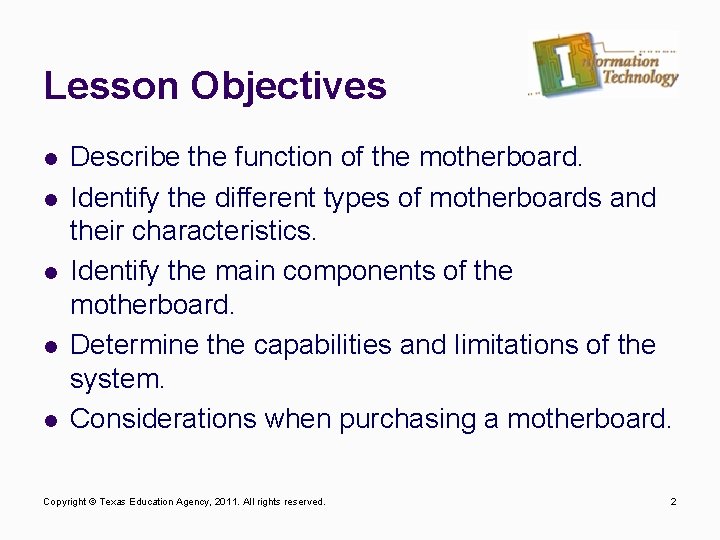 Lesson Objectives

Information Technology

- Describe the function of the motherboard.
- Identify the different types of motherboards and their characteristics.
- Identify the main components of the motherboard.
- Determine the capabilities and limitations of the system.
- Considerations when purchasing a motherboard.

Copyright © Texas Education Agency, 2011. All rights reserved.

2